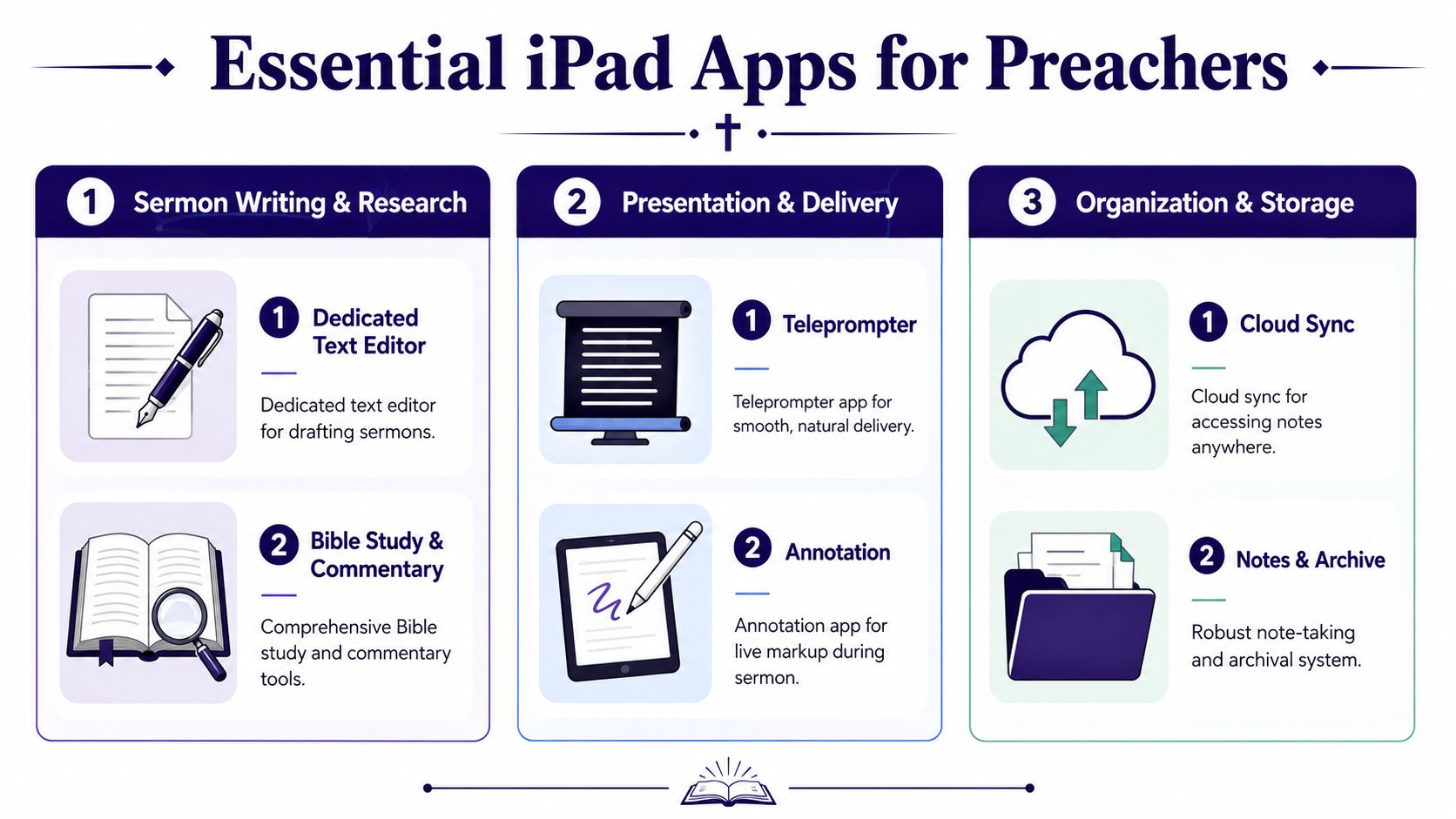 Essential iPad Apps for Preachers

1 Sermon Writing & Research

1 Dedicated Text Editor

Dedicated text editor for drafting sermons.

2 Bible Study & Commentary

Comprehensive Bible study and commentary tools.

2 Presentation & Delivery

1 Teleprompter

Teleprompter app for smooth, natural delivery.

2 Annotation

Annotation app for live markup during sermon.

3 Organization & Storage

1 Cloud Sync

Cloud sync for accessing notes anywhere.

2 Notes & Archive

Robust note-taking and archival system.